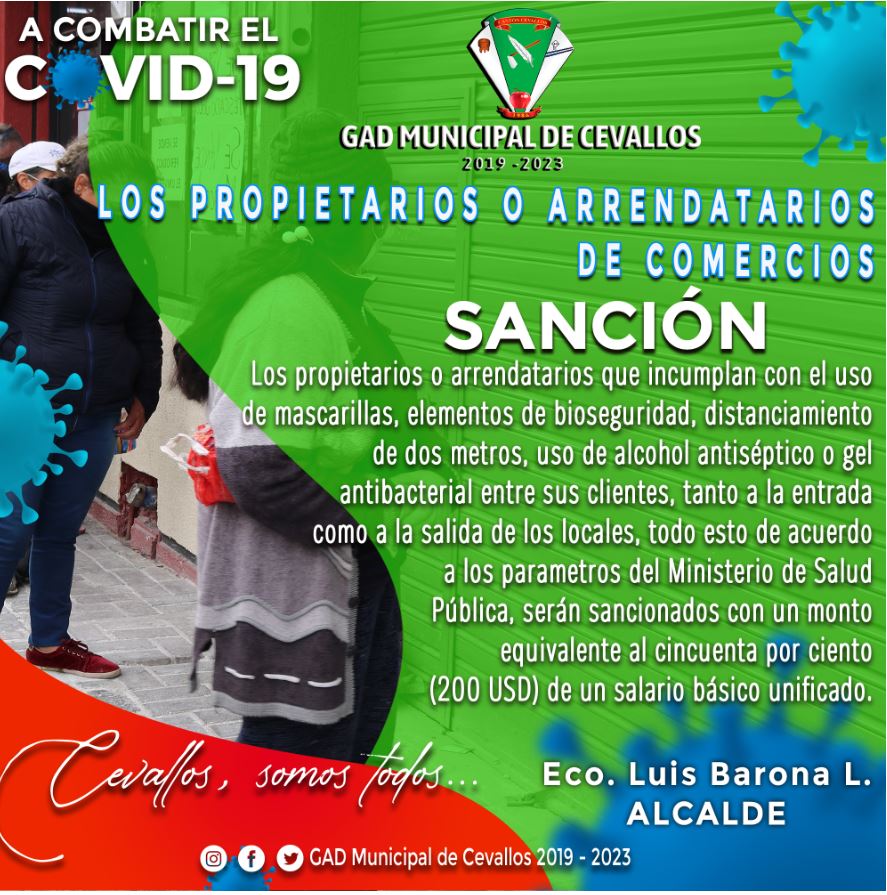 A COMBATIR EL
COVID-19

GAD MUNICIPAL DE CEVALLOS
2019 -2023

LOS PROPIETARIOS O ARRENDATARIOS DE COMERCIOS

SANCIÓN

Los propietarios o arrendatarios que incumplan con el uso de mascarillas, elementos de bioseguridad, distanciamiento de dos metros, uso de alcohol antiséptico o gel antibacterial entre sus clientes, tanto a la entrada como a la salida de los locales, todo esto de acuerdo a los parametros del Ministerio de Salud Pública, serán sancionados con un monto equivalente al cincuenta por ciento (200 USD) de un salario básico unificado.

Cevallos, somos todos...

Eco. Luis Barona L.
ALCALDE

GAD Municipal de Cevallos 2019 - 2023